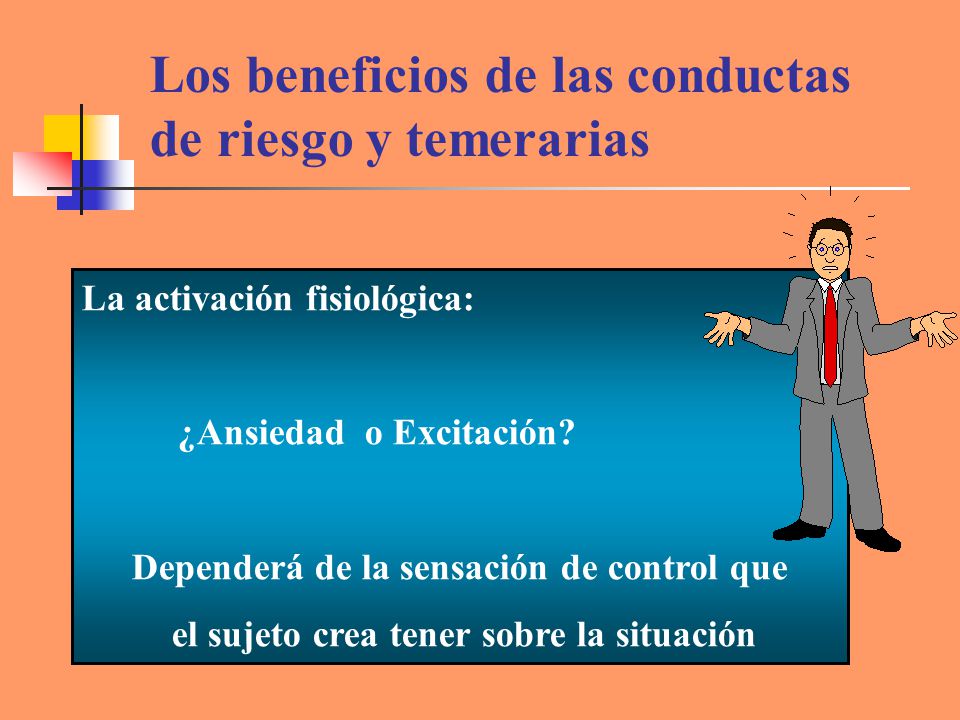 Los beneficios de las conductas de riesgo y temerarias

La activación fisiológica:

¿Ansiedad o Excitación?

Dependerá de la sensación de control que el sujeto crea tener sobre la situación